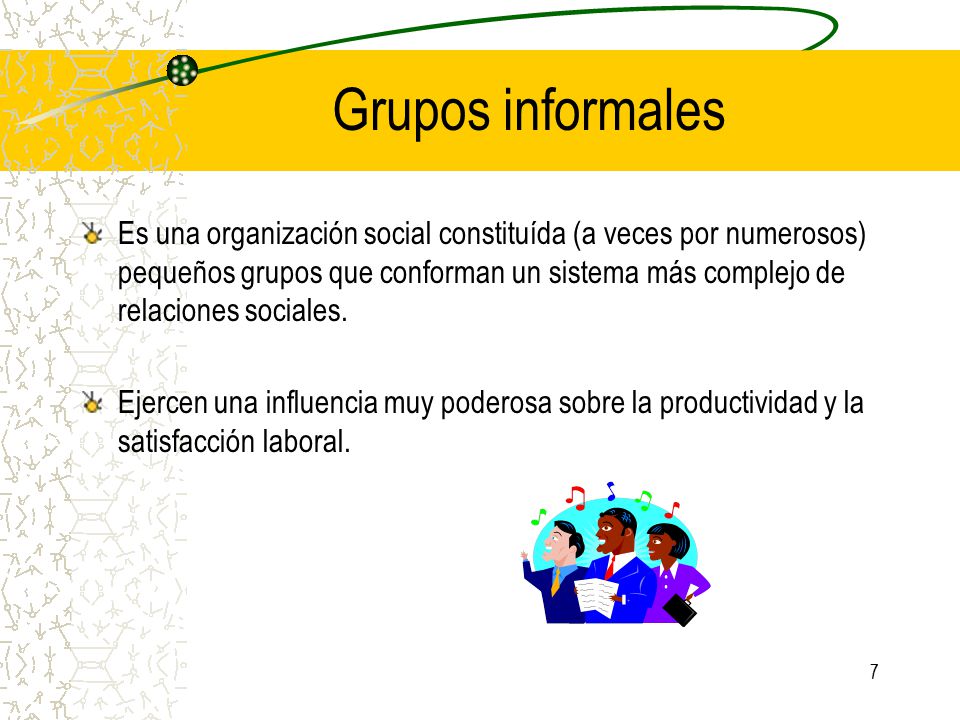 Grupos informales

Es una organización social constituída (a veces por numerosos) pequeños grupos que conforman un sistema más complejo de relaciones sociales.

Ejercen una influencia muy poderosa sobre la productividad y la satisfacción laboral.

7